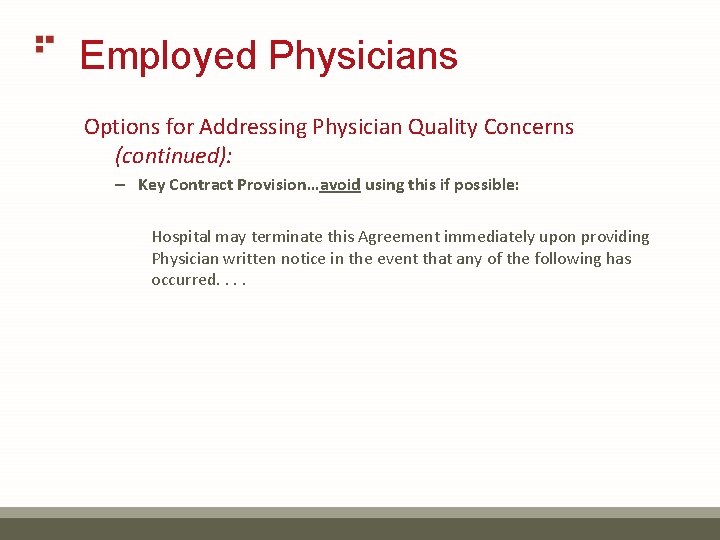 Employed Physicians

Options for Addressing Physician Quality Concerns (continued):

– Key Contract Provision…avoid using this if possible:

Hospital may terminate this Agreement immediately upon providing Physician written notice in the event that any of the following has occurred. . . .